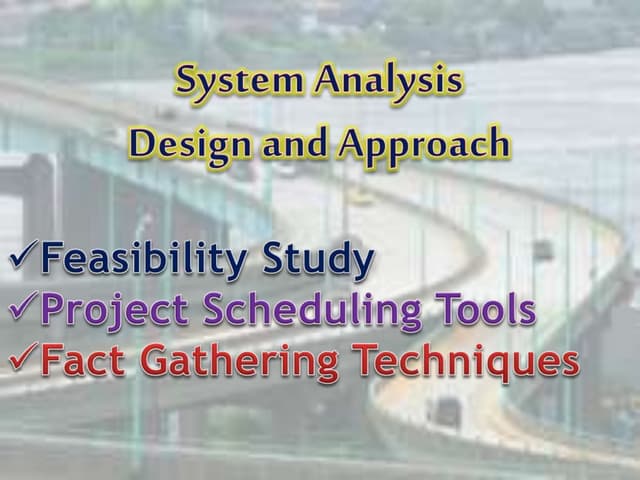 System Analysis
Design and Approach

✓Feasibility Study
✓Project Scheduling Tools
✓Fact Gathering Techniques